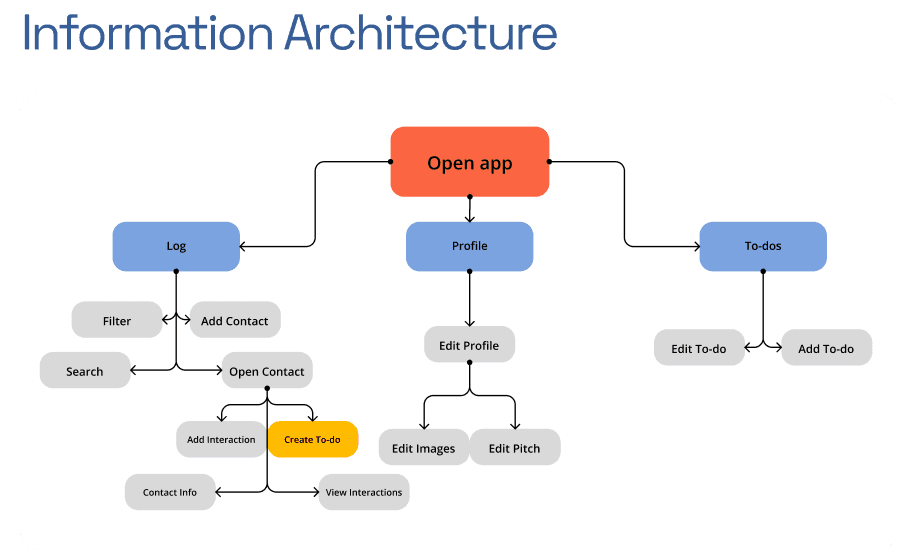 Information Architecture

Open app

Log

Profile

To-dos

Filter

Add Contact

Search

Open Contact

Add Interaction

Create To-do

Contact Info

View Interactions

Edit Profile

Edit Images

Edit Pitch

Edit To-do

Add To-do